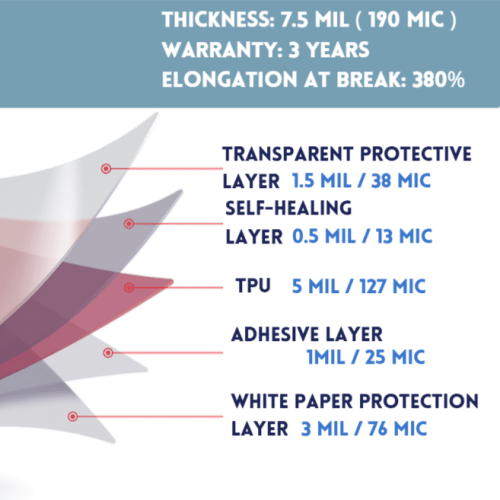 THICKNESS: 7.5 MIL ( 190 MIC )
WARRANTY: 3 YEARS
ELONGATION AT BREAK: 380%

TRANSPARENT PROTECTIVE LAYER 1.5 MIL / 38 MIC

SELF-HEALING LAYER 0.5 MIL / 13 MIC

TPU 5 MIL / 127 MIC

ADHESIVE LAYER 1MIL / 25 MIC

WHITE PAPER PROTECTION LAYER 3 MIL / 76 MIC